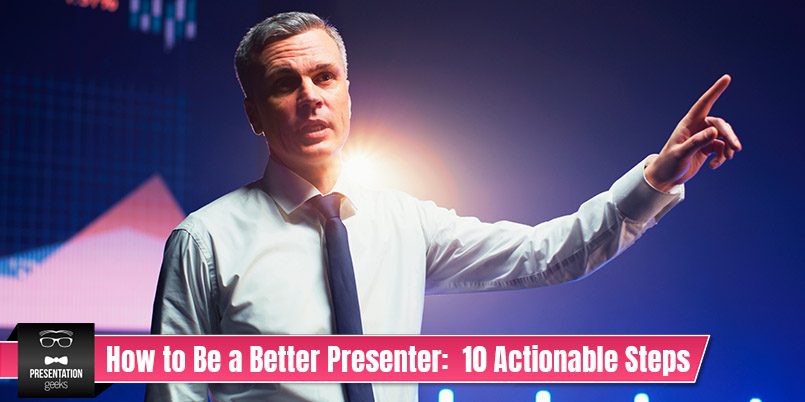 PRESENTATION geeks

How to Be a Better Presenter: 10 Actionable Steps